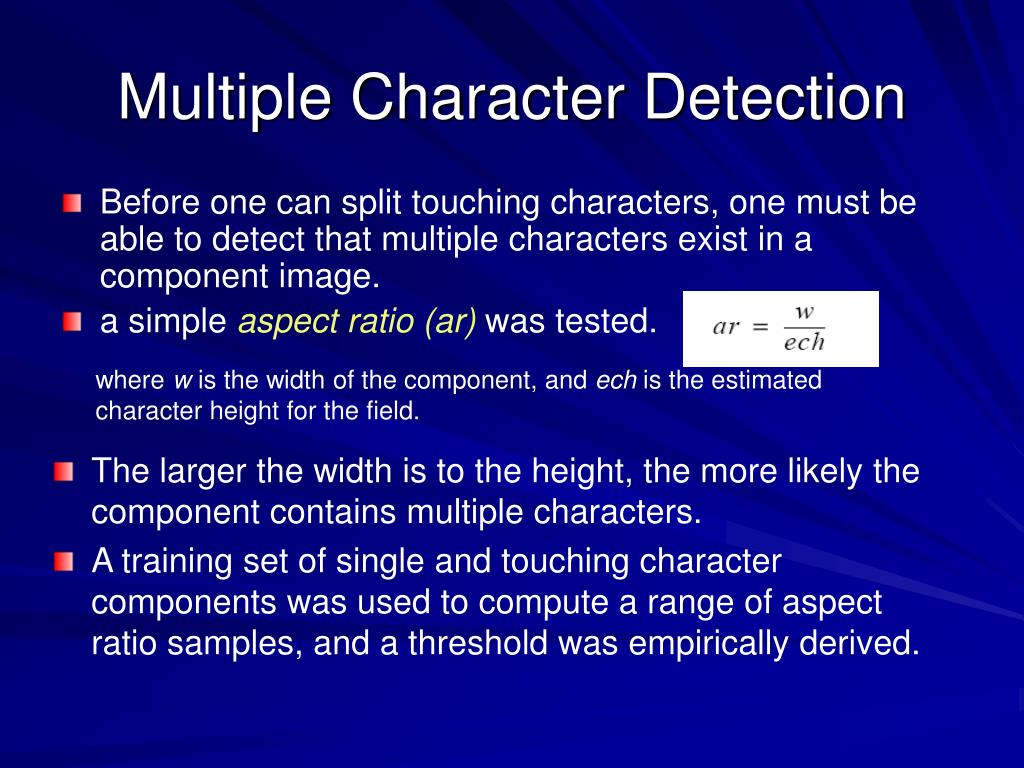 Multiple Character Detection

Before one can split touching characters, one must be able to detect that multiple characters exist in a component image.

a simple aspect ratio (ar) was tested.

$ar = \frac{w}{ech}$

where w is the width of the component, and ech is the estimated character height for the field.

The larger the width is to the height, the more likely the component contains multiple characters.

A training set of single and touching character components was used to compute a range of aspect ratio samples, and a threshold was empirically derived.